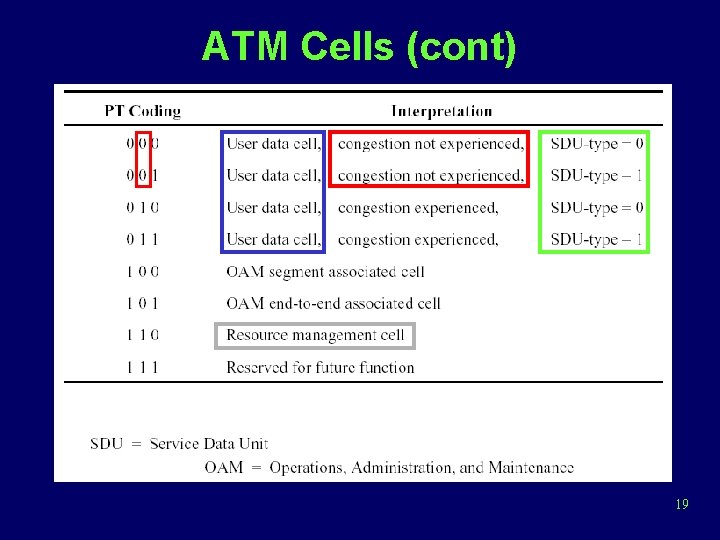 ATM Cells (cont)

| PT Coding | Interpretation |
|---|---|
| 0 0 0 | User data cell, congestion not experienced, SDU-type = 0 |
| 0 0 1 | User data cell, congestion not experienced, SDU-type = 1 |
| 0 1 0 | User data cell, congestion experienced, SDU-type = 0 |
| 0 1 1 | User data cell, congestion experienced, SDU-type = 1 |
| 1 0 0 | OAM segment associated cell |
| 1 0 1 | OAM end-to-end associated cell |
| 1 1 0 | Resource management cell |
| 1 1 1 | Reserved for future function |

SDU = Service Data Unit

OAM = Operations, Administration, and Maintenance

19